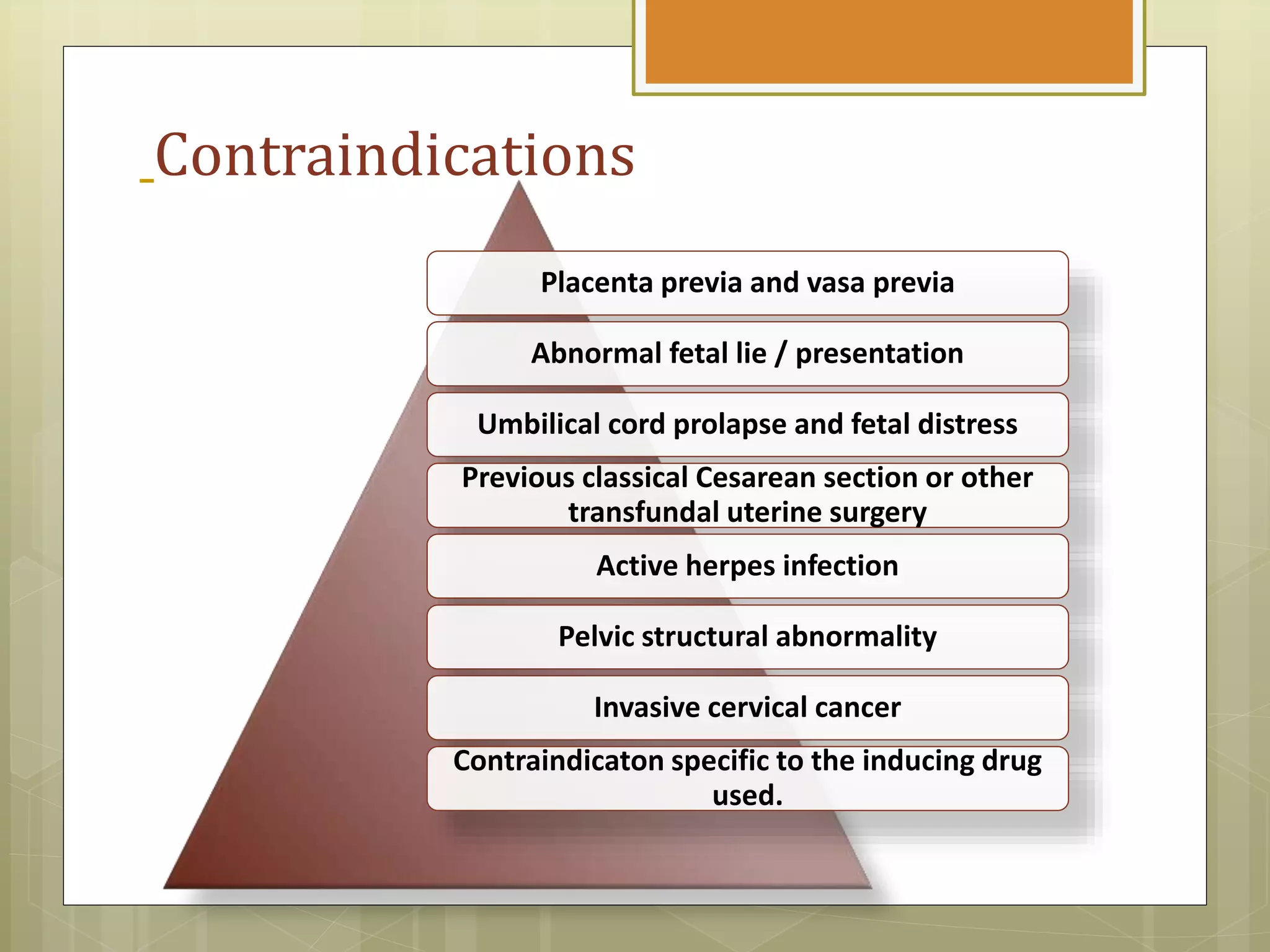 Contraindications

Placenta previa and vasa previa

Abnormal fetal lie / presentation

Umbilical cord prolapse and fetal distress

Previous classical Cesarean section or other transfundal uterine surgery

Active herpes infection

Pelvic structural abnormality

Invasive cervical cancer

Contraindicaton specific to the inducing drug used.